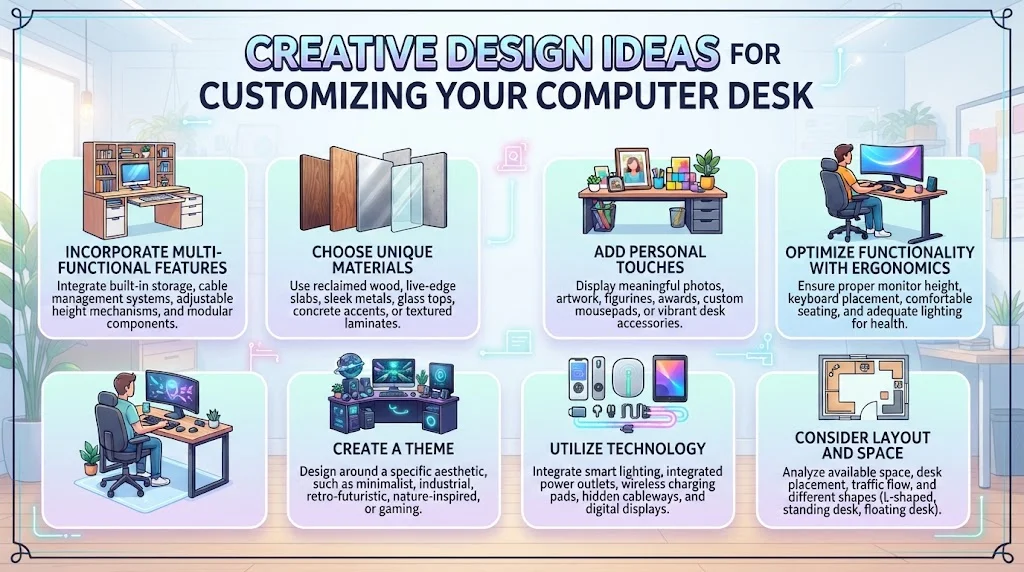 CREATIVE DESIGN IDEAS FOR CUSTOMIZING YOUR COMPUTER DESK

INCORPORATE MULTI-FUNCTIONAL FEATURES
Integrate built-in storage, cable management systems, adjustable height mechanisms, and modular components.

CHOOSE UNIQUE MATERIALS
Use reclaimed wood, live-edge slabs, sleek metals, glass tops, concrete accents, or textured laminates.

ADD PERSONAL TOUCHES
Display meaningful photos, artwork, figurines, awards, custom mousepads, or vibrant desk accessories.

OPTIMIZE FUNCTIONALITY WITH ERGONOMICS
Ensure proper monitor height, keyboard placement, comfortable seating, and adequate lighting for health.

CREATE A THEME
Design around a specific aesthetic, such as minimalist, industrial, retro-futuristic, nature-inspired, or gaming.

UTILIZE TECHNOLOGY
Integrate smart lighting, integrated power outlets, wireless charging pads, hidden cableways, and digital displays.

CONSIDER LAYOUT AND SPACE
Analyze available space, desk placement, traffic flow, and different shapes (L-shaped, standing desk, floating desk).